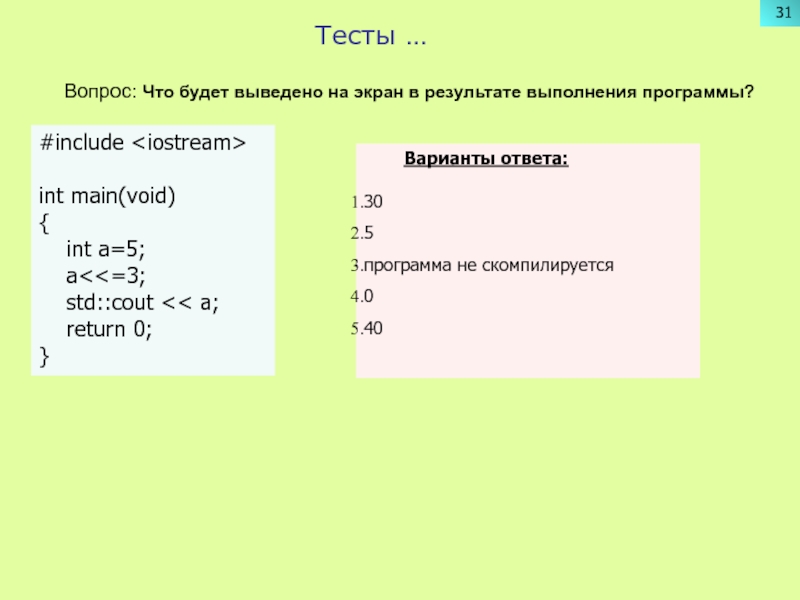 31

Тесты …

Вопрос: Что будет выведено на экран в результате выполнения программы?

#include <iostream>

int main(void)
{
    int a=5;
    a<<=3;
    std::cout << a;
    return 0;
}

Варианты ответа:

1.30
2.5
3.программа не скомпилируется
4.0
5.40